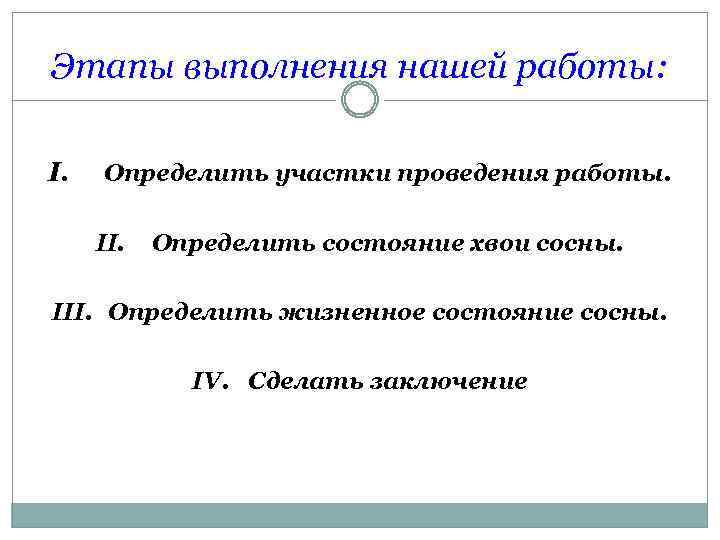 Этапы выполнения нашей работы:

I. Определить участки проведения работы.

II. Определить состояние хвои сосны.

III. Определить жизненное состояние сосны.

IV. Сделать заключение